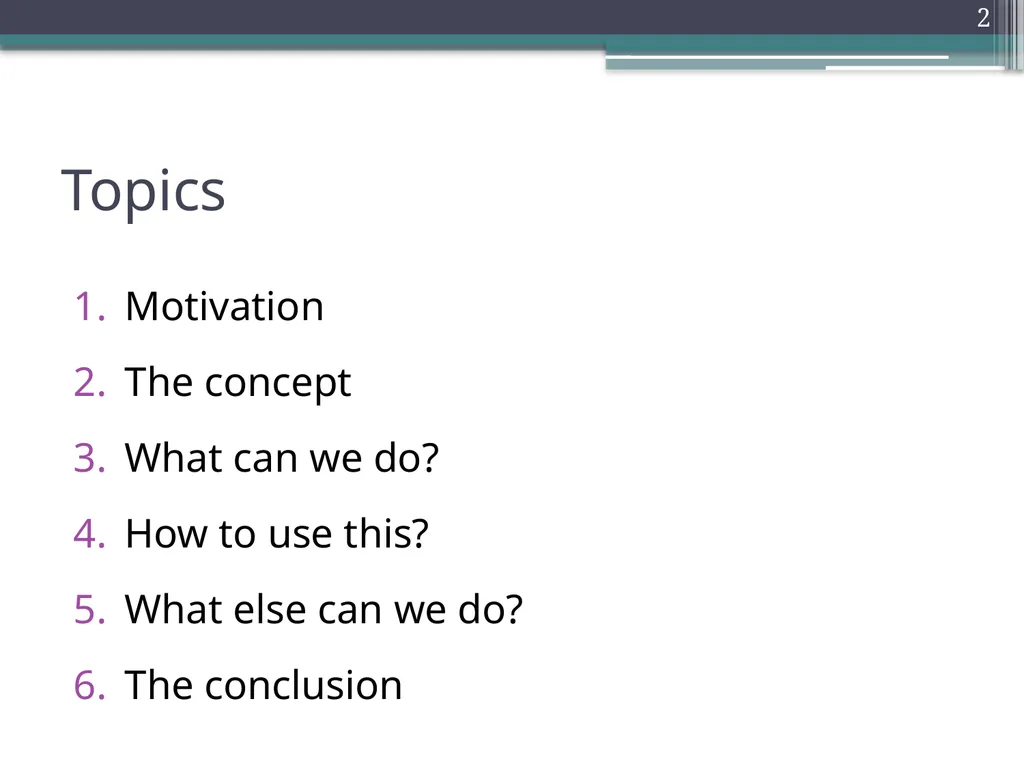 2

Topics

1. Motivation
2. The concept
3. What can we do?
4. How to use this?
5. What else can we do?
6. The conclusion